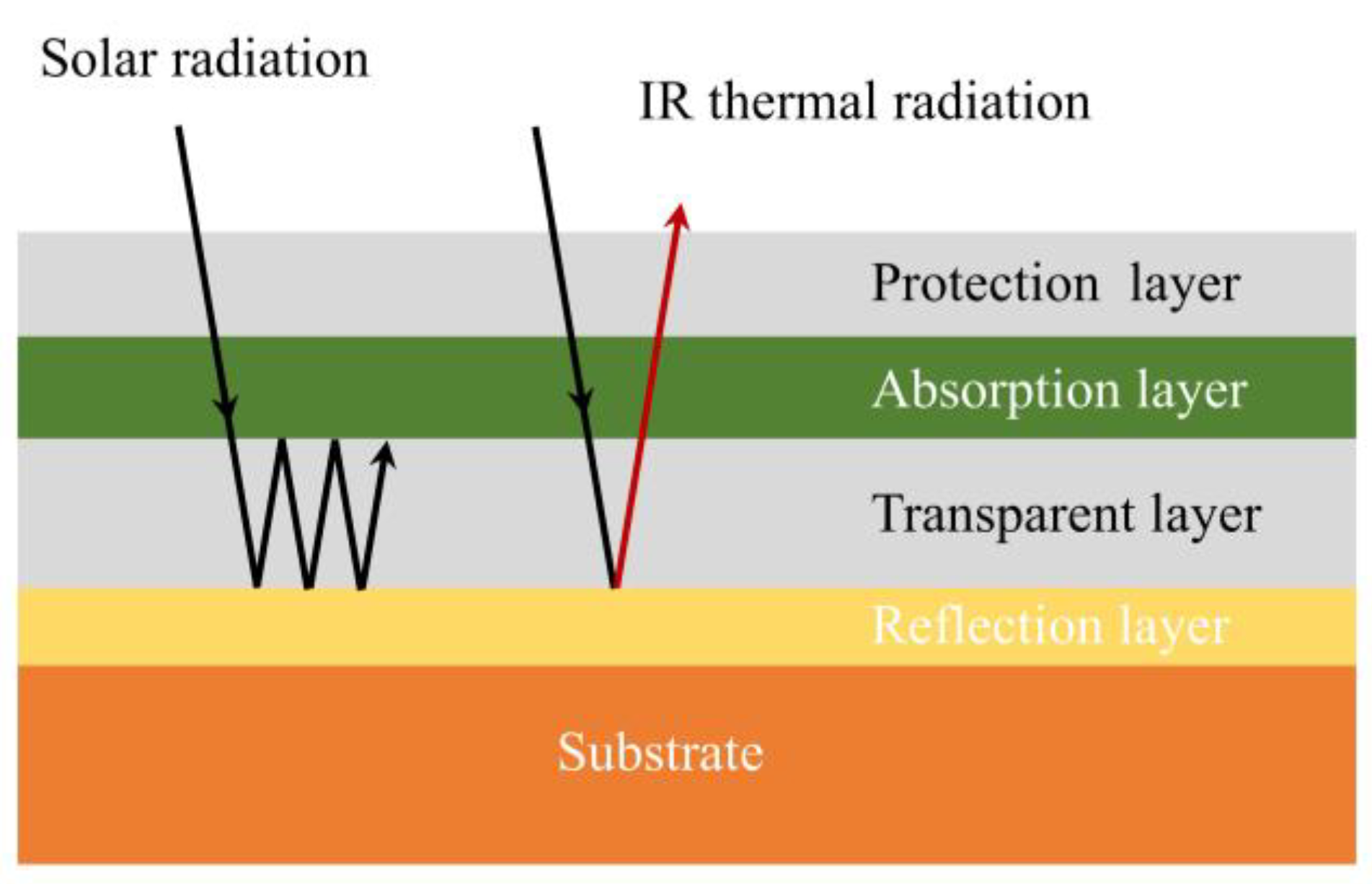 Solar radiation

IR thermal radiation

Protection layer

Absorption layer

Transparent layer

Reflection layer

Substrate